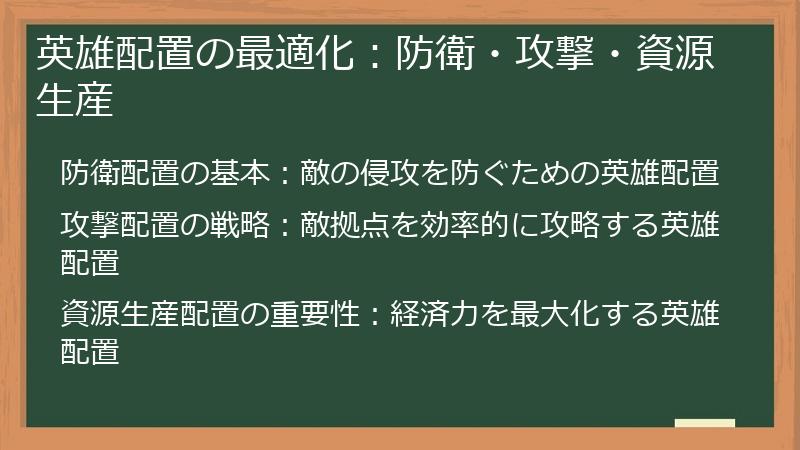 英雄配置の最適化：防衛・攻撃・資源生産

防衛配置の基本：敵の侵攻を防ぐための英雄配置

攻撃配置の戦略：敵拠点を効率的に攻略する英雄配置

資源生産配置の重要性：経済力を最大化する英雄配置